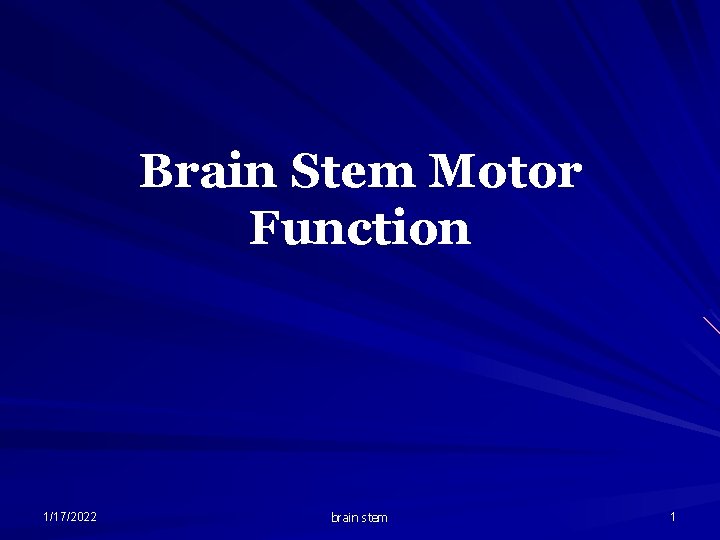 Brain Stem Motor Function

1/17/2022

brain stem

1